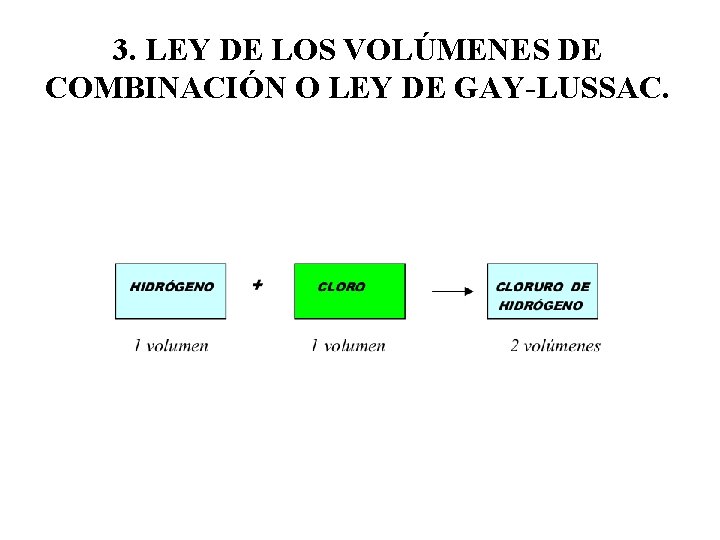 3. LEY DE LOS VOLÚMENES DE COMBINACIÓN O LEY DE GAY-LUSSAC.

HIDRÓGENO + CLORO → CLORURO DE HIDRÓGENO

1 volumen

1 volumen

2 volúmenes